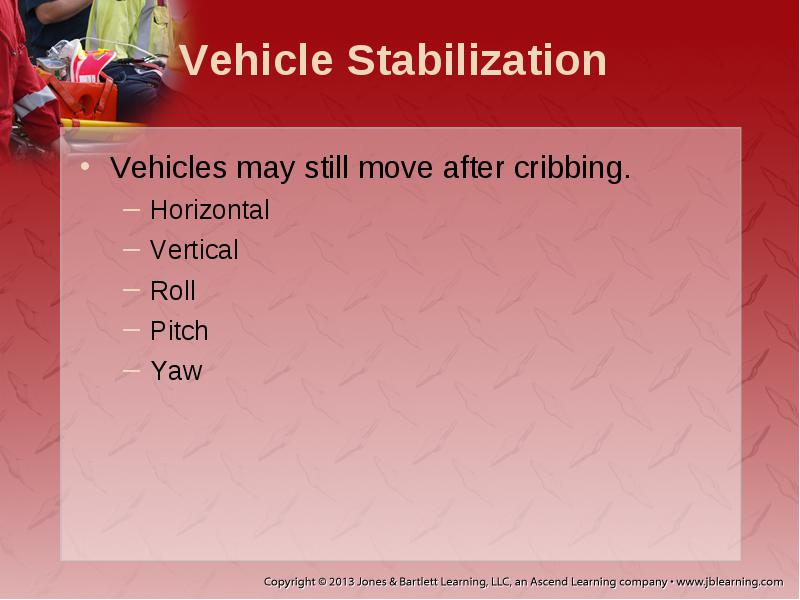 Vehicle Stabilization

• Vehicles may still move after cribbing.
– Horizontal
– Vertical
– Roll
– Pitch
– Yaw

Copyright © 2013 Jones & Bartlett Learning, LLC, an Ascend Learning company • www.jblearning.com